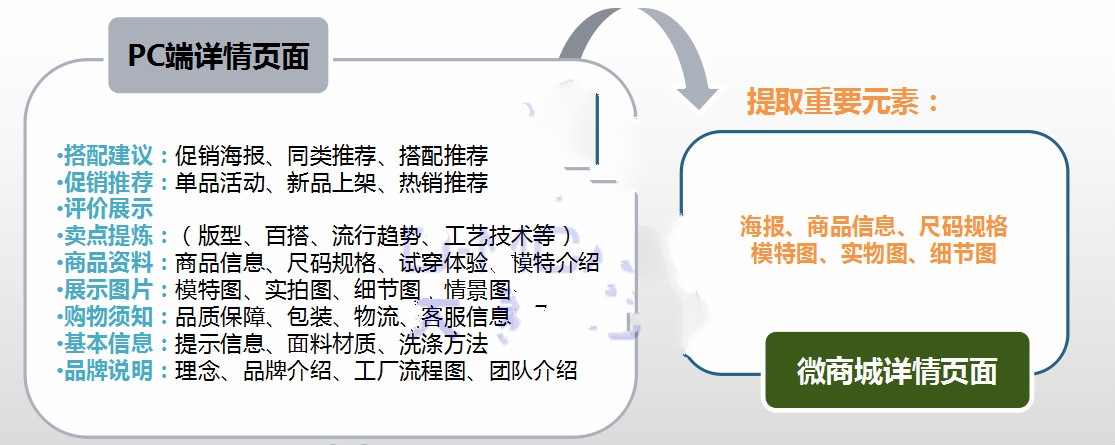 PC端详情页面

•搭配建议：促销海报、同类推荐、搭配推荐
•促销推荐：单品活动、新品上架、热销推荐
•评价展示
•卖点提炼：（版型、百搭、流行趋势、工艺技术等）
•商品资料：商品信息、尺码规格、试穿体验、模特介绍
•展示图片：模特图、实拍图、细节图、情景图
•购物须知：品质保障、包装、物流、客服信息
•基本信息：提示信息、面料材质、洗涤方法
•品牌说明：理念、品牌介绍、工厂流程图、团队介绍

提取重要元素：

海报、商品信息、尺码规格
模特图、实物图、细节图

微商城详情页面